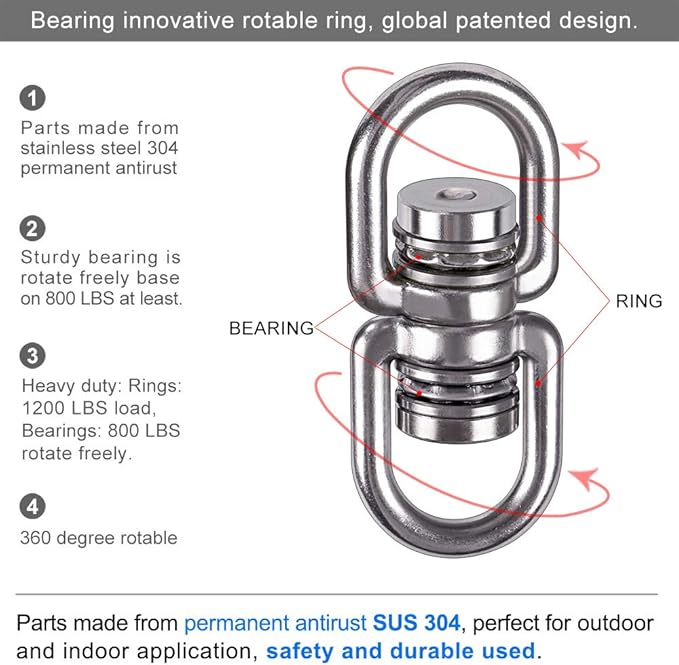 Bearing innovative rotable ring, global patented design.

1
Parts made from stainless steel 304 permanent antirust

2
Sturdy bearing is rotate freely base on 800 LBS at least.

3
Heavy duty: Rings: 1200 LBS load, Bearings: 800 LBS rotate freely.

4
360 degree rotable

BEARING

RING

Parts made from permanent antirust SUS 304, perfect for outdoor and indoor application, safety and durable used.